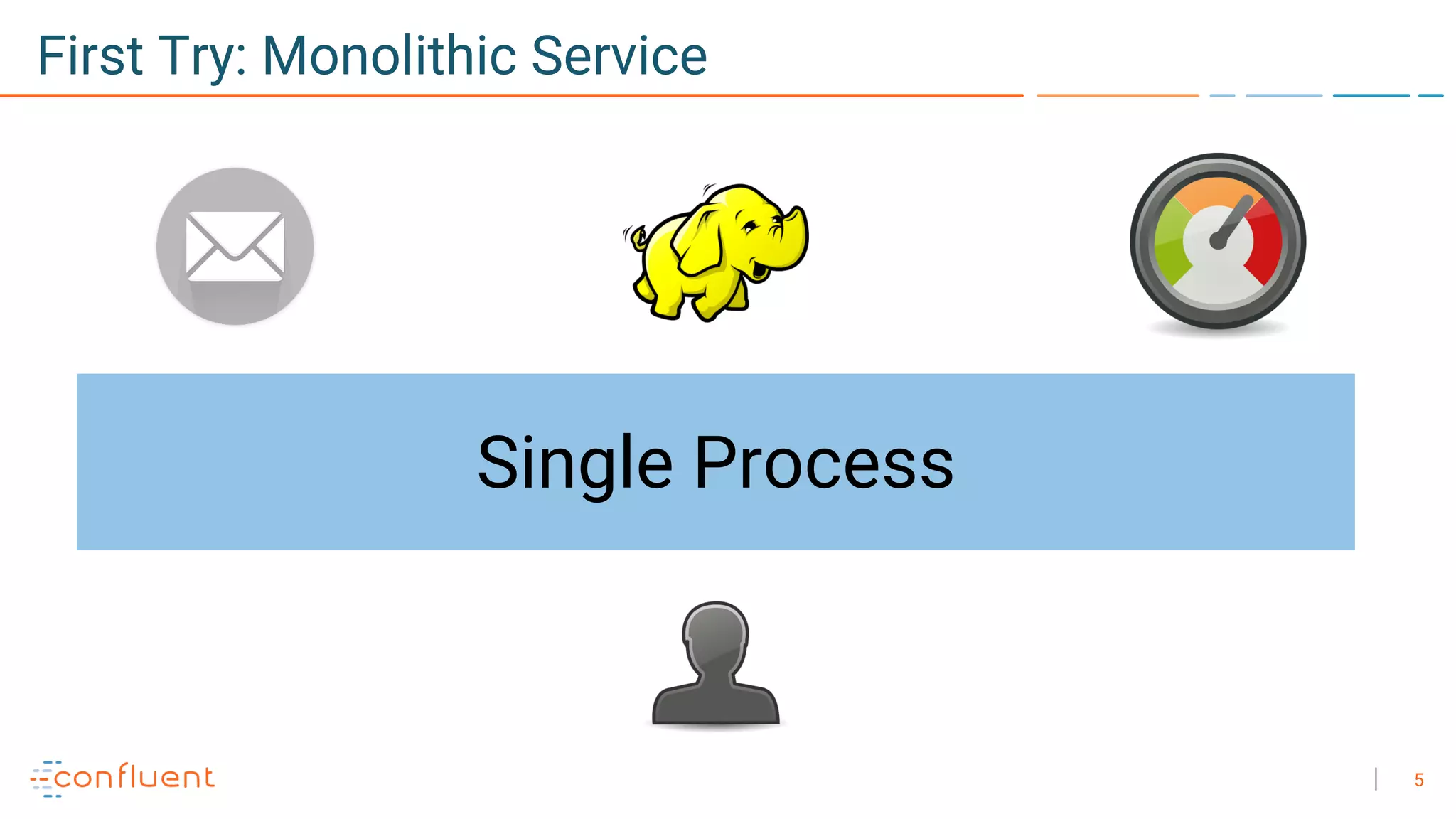 First Try: Monolithic Service

Single Process

confluent

5